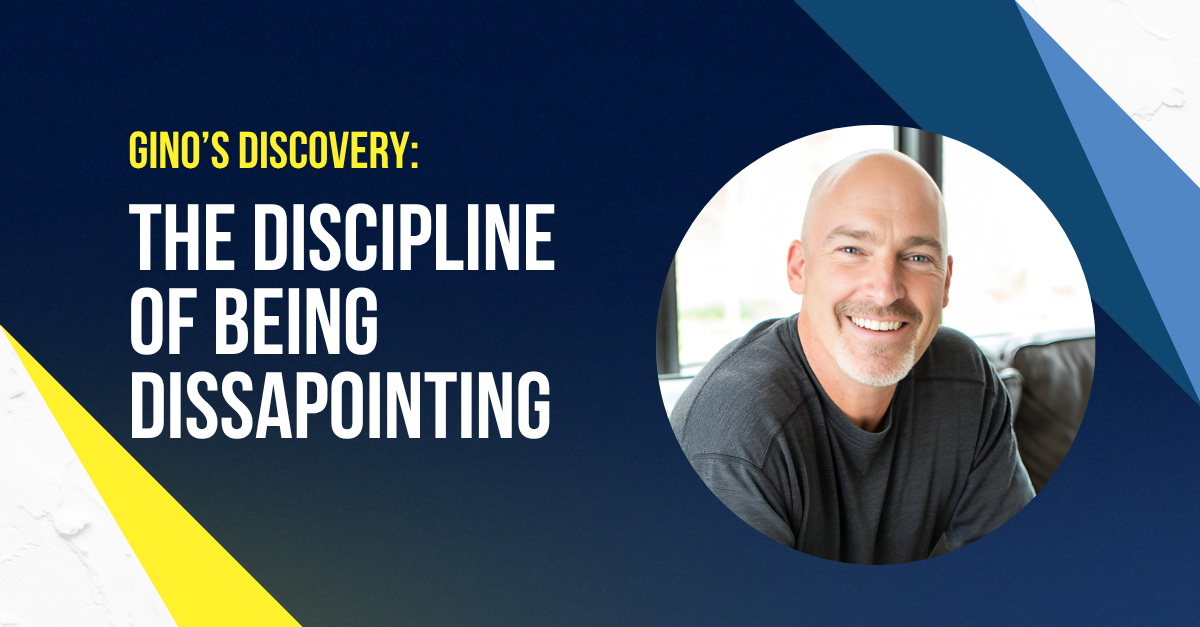 GINO'S DISCOVERY:

THE DISCIPLINE OF BEING DISSAPOINTING